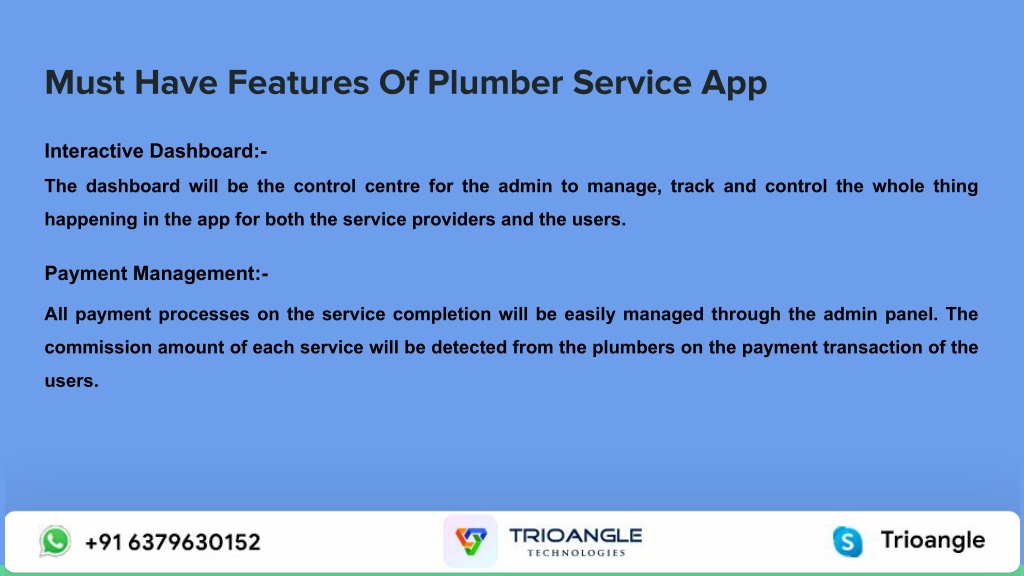 Must Have Features Of Plumber Service App

Interactive Dashboard:-

The dashboard will be the control centre for the admin to manage, track and control the whole thing happening in the app for both the service providers and the users.

Payment Management:-

All payment processes on the service completion will be easily managed through the admin panel. The commission amount of each service will be detected from the plumbers on the payment transaction of the users.

+91 6379630152

TRIOANGLE TECHNOLOGIES

Trioangle